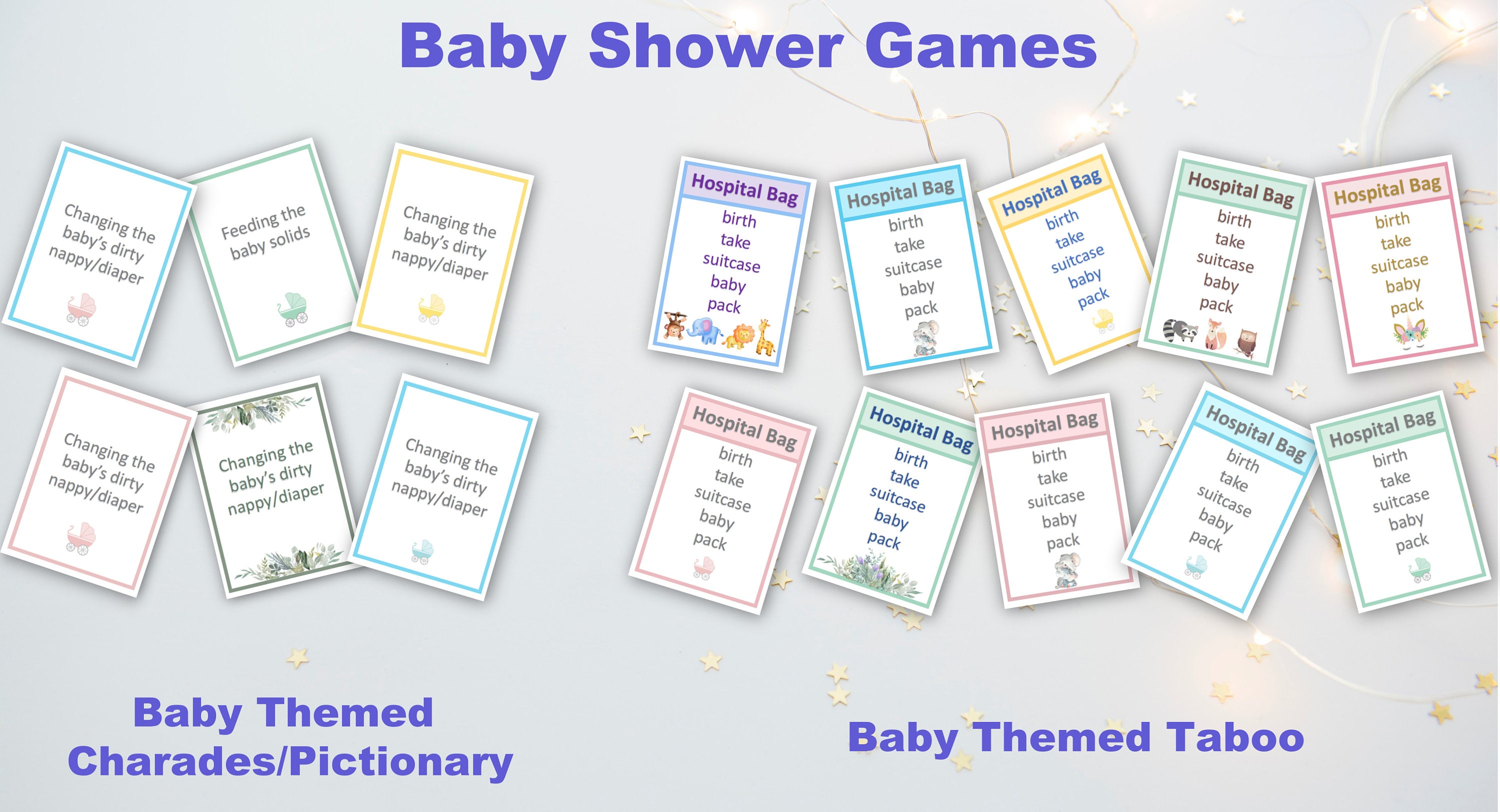 Baby Shower Games

Changing the baby's dirty nappy/diaper

Feeding the baby solids

Changing the baby's dirty nappy/diaper

Changing the baby's dirty nappy/diaper

Changing the baby's dirty nappy/diaper

Changing the baby's dirty nappy/diaper

Hospital Bag
birth
take
suitcase
baby
pack

Hospital Bag
birth
take
suitcase
baby
pack

Hospital Bag
birth
take
suitcase
baby
pack

Hospital Bag
birth
take
suitcase
baby
pack

Hospital Bag
birth
take
suitcase
baby
pack

Hospital Bag
birth
take
suitcase
baby
pack

Hospital Bag
birth
take
suitcase
baby
pack

Hospital Bag
birth
take
suitcase
baby
pack

Hospital Bag
birth
take
suitcase
baby
pack

Hospital Bag
birth
take
suitcase
baby
pack

Baby Themed Charades/Pictionary

Baby Themed Taboo